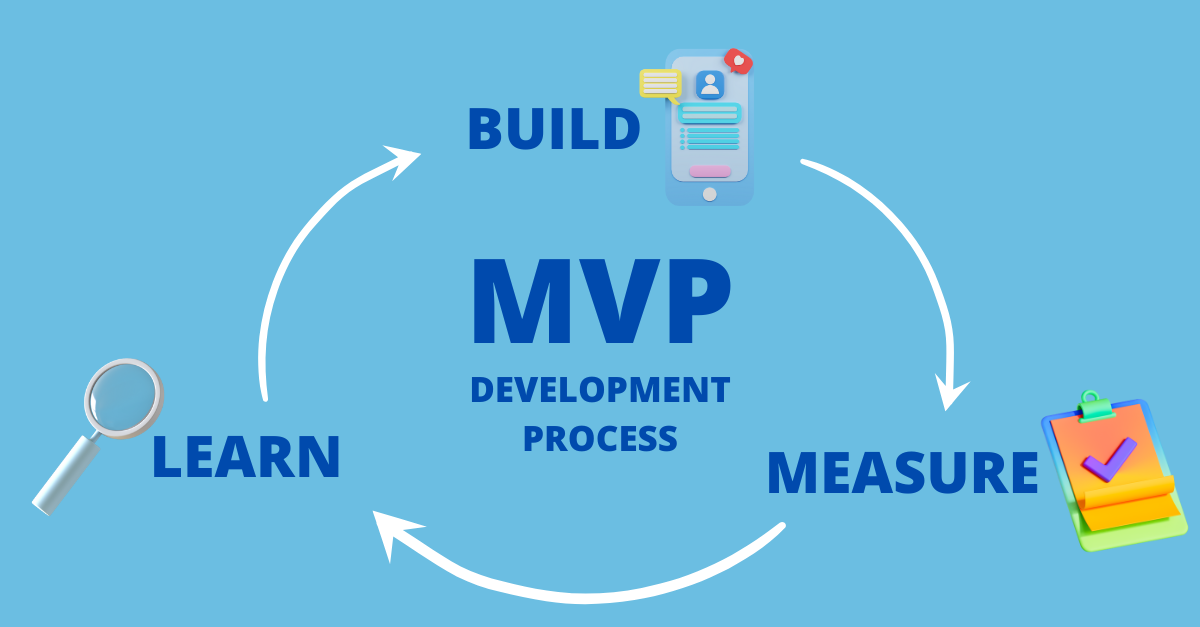 BUILD

MVP
DEVELOPMENT
PROCESS

LEARN

MEASURE